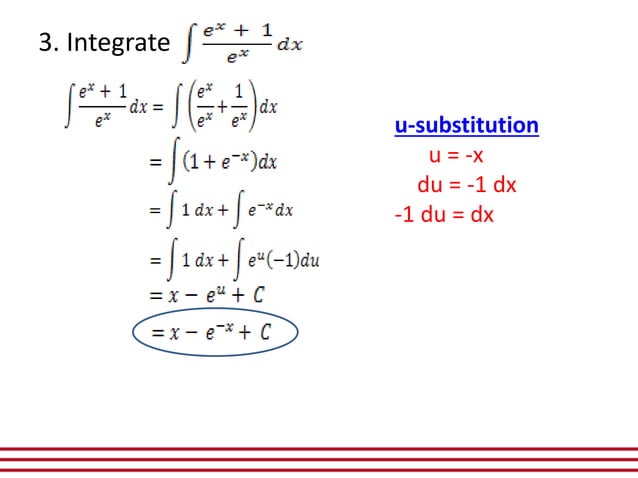 3. Integrate $\int \frac{e^x + 1}{e^x} dx$

$\int \frac{e^x + 1}{e^x} dx = \int \left(\frac{e^x}{e^x} + \frac{1}{e^x}\right) dx$

$= \int (1 + e^{-x}) dx$

$= \int 1\, dx + \int e^{-x} dx$

$= \int 1\, dx + \int e^u (-1) du$

$= x - e^u + C$

$= x - e^{-x} + C$

u-substitution

u = -x

du = -1 dx

-1 du = dx